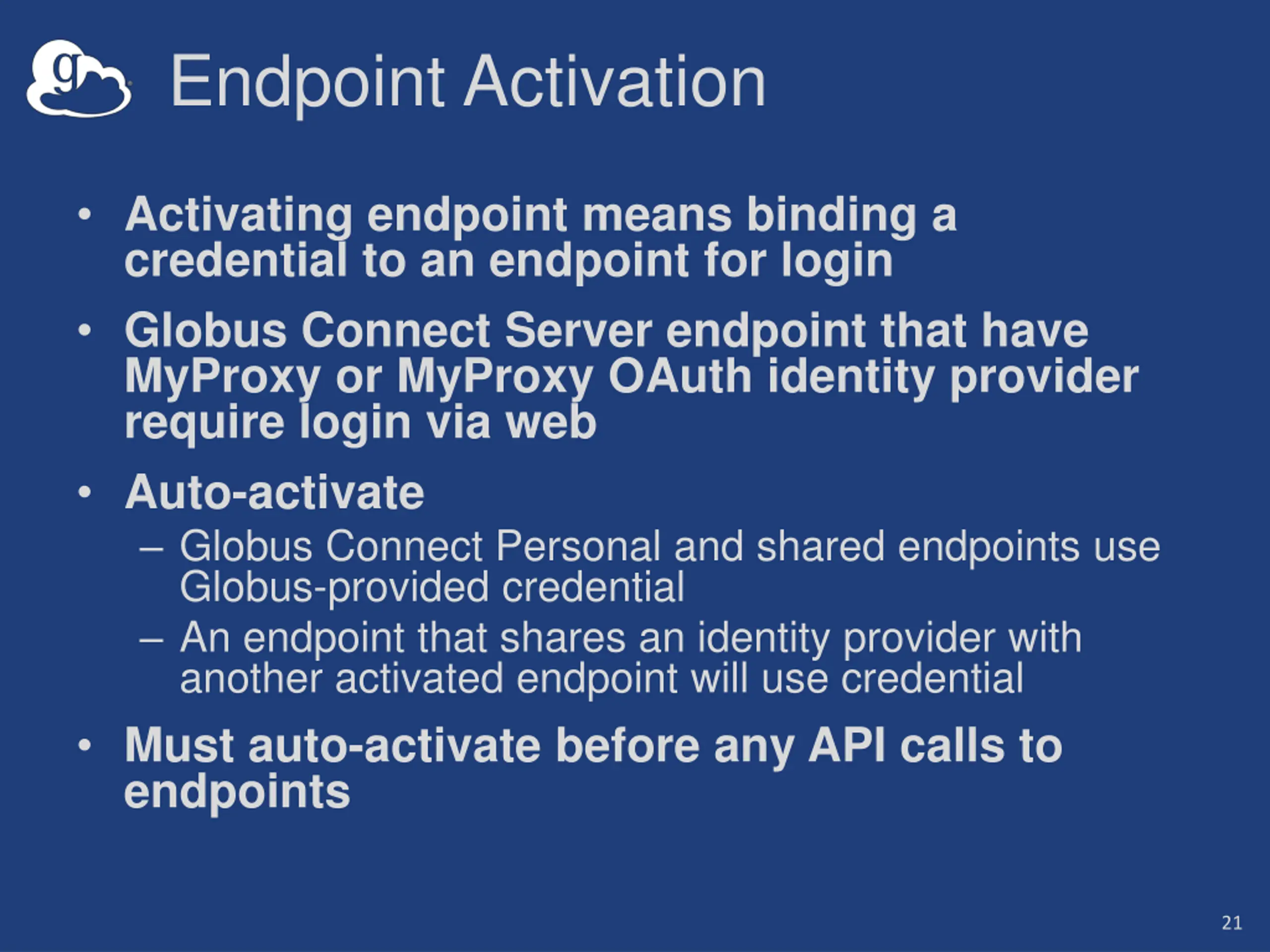 g

Endpoint Activation

• Activating endpoint means binding a credential to an endpoint for login

• Globus Connect Server endpoint that have MyProxy or MyProxy OAuth identity provider require login via web

• Auto-activate
– Globus Connect Personal and shared endpoints use Globus-provided credential
– An endpoint that shares an identity provider with another activated endpoint will use credential

• Must auto-activate before any API calls to endpoints

21